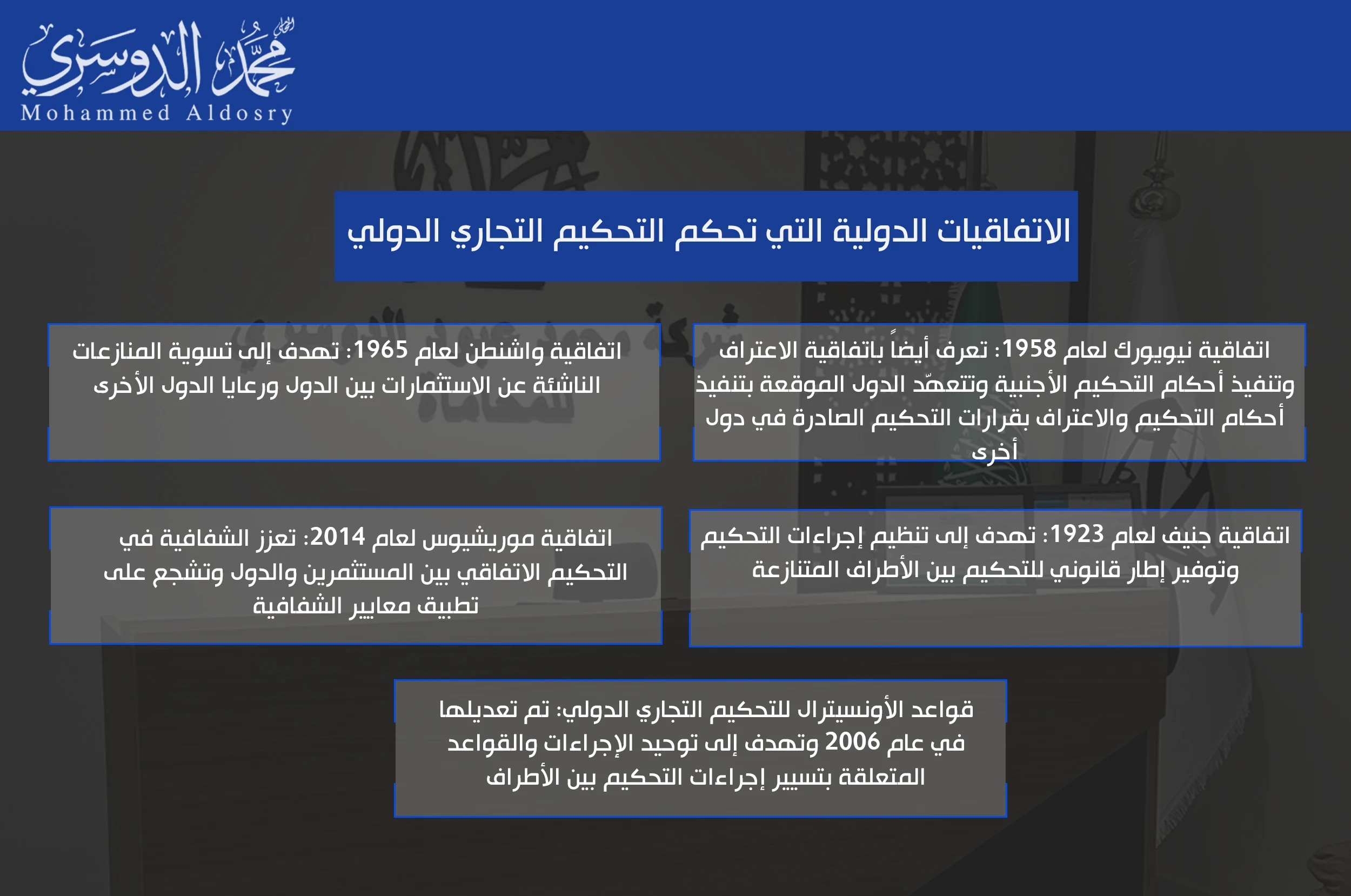 المحامي محمد الدوسري
Mohammed Aldosry

الاتفاقيات الدولية التي تحكم التحكيم التجاري الدولي

اتفاقية نيويورك لعام 1958: تعرف أيضاً باتفاقية الاعتراف وتنفيذ أحكام التحكيم الأجنبية وتتعهّد الدول الموقعة بتنفيذ أحكام التحكيم والاعتراف بقرارات التحكيم الصادرة في دول أخرى

اتفاقية واشنطن لعام 1965: تهدف إلى تسوية المنازعات الناشئة عن الاستثمارات بين الدول ورعايا الدول الأخرى

اتفاقية جنيف لعام 1923: تهدف إلى تنظيم إجراءات التحكيم وتوفير إطار قانوني للتحكيم بين الأطراف المتنازعة

اتفاقية موريشيوس لعام 2014: تعزز الشفافية في التحكيم الاتفاقي بين المستثمرين والدول وتشجع على تطبيق معايير الشفافية

قواعد الأونسيترال للتحكيم التجاري الدولي: تم تعديلها في عام 2006 وتهدف إلى توحيد الإجراءات والقواعد المتعلقة بتسيير إجراءات التحكيم بين الأطراف